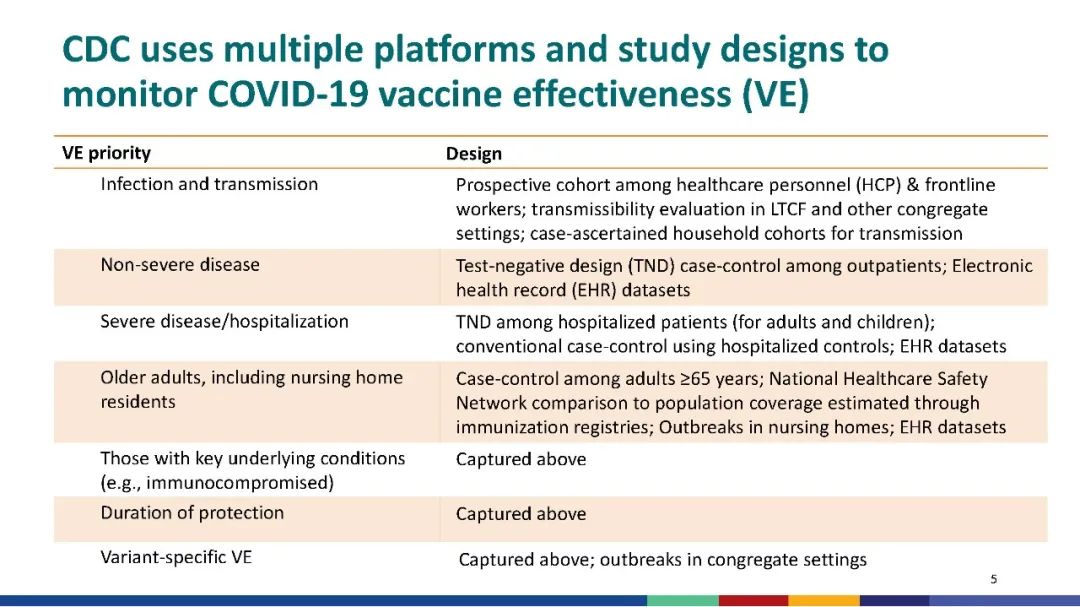 CDC uses multiple platforms and study designs to monitor COVID-19 vaccine effectiveness (VE)

| VE priority | Design |
|---|---|
| Infection and transmission | Prospective cohort among healthcare personnel (HCP) & frontline workers; transmissibility evaluation in LTCF and other congregate settings; case-ascertained household cohorts for transmission |
| Non-severe disease | Test-negative design (TND) case-control among outpatients; Electronic health record (EHR) datasets |
| Severe disease/hospitalization | TND among hospitalized patients (for adults and children); conventional case-control using hospitalized controls; EHR datasets |
| Older adults, including nursing home residents | Case-control among adults ≥65 years; National Healthcare Safety Network comparison to population coverage estimated through immunization registries; Outbreaks in nursing homes; EHR datasets |
| Those with key underlying conditions (e.g., immunocompromised) | Captured above |
| Duration of protection | Captured above |
| Variant-specific VE | Captured above; outbreaks in congregate settings |

5